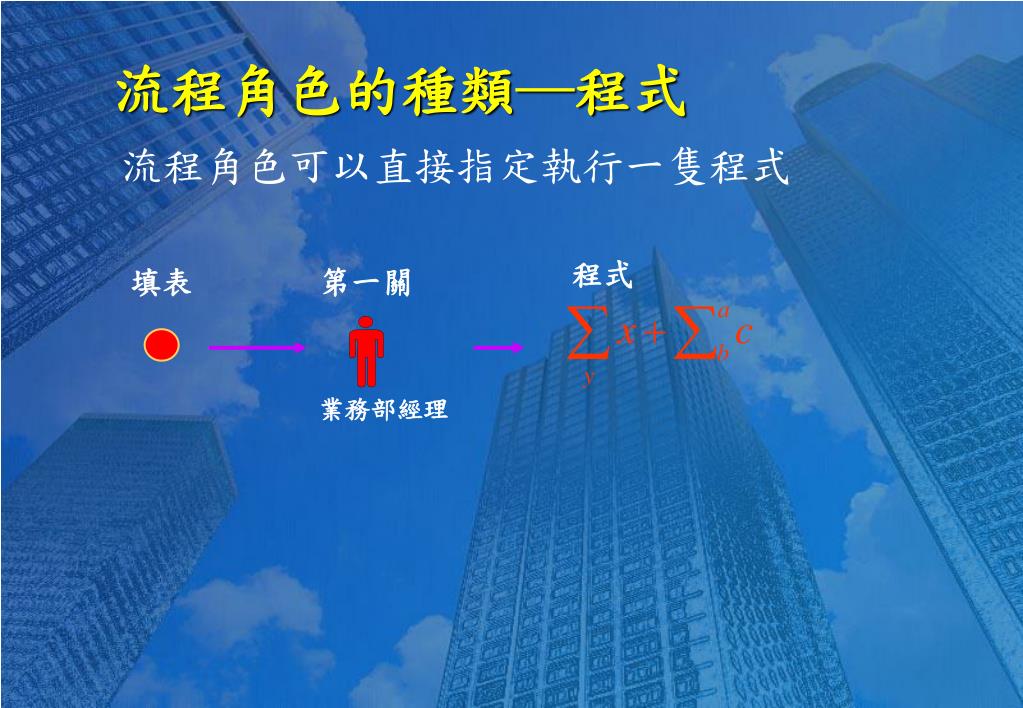 流程角色的種類—程式

流程角色可以直接指定執行一隻程式

填表

第一關

業務部經理

程式

$\sum_{y} x + \sum_{b}^{a} c$